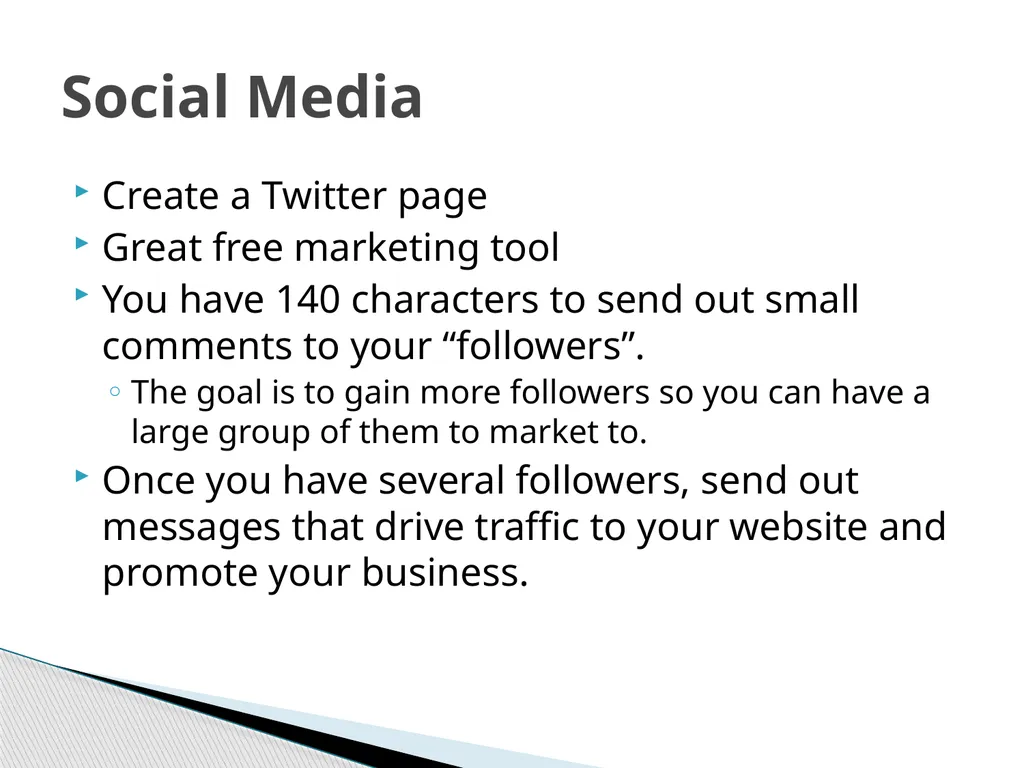 Social Media

Create a Twitter page
Great free marketing tool
You have 140 characters to send out small comments to your “followers”.
The goal is to gain more followers so you can have a large group of them to market to.
Once you have several followers, send out messages that drive traffic to your website and promote your business.